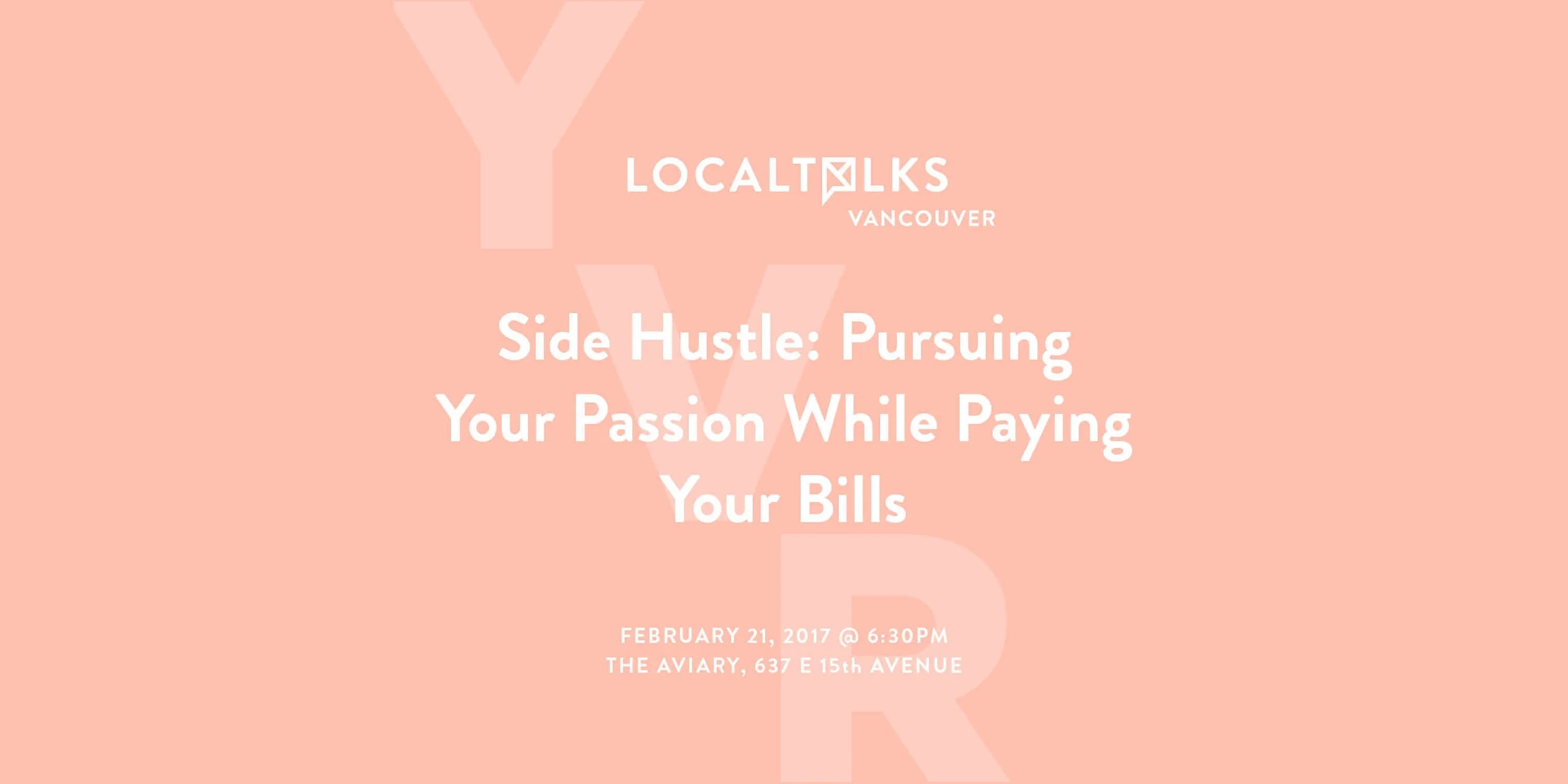 YVR

LOCALTALKS
VANCOUVER

Side Hustle: Pursuing Your Passion While Paying Your Bills

FEBRUARY 21, 2017 @ 6:30PM
THE AVIARY, 637 E 15th AVENUE